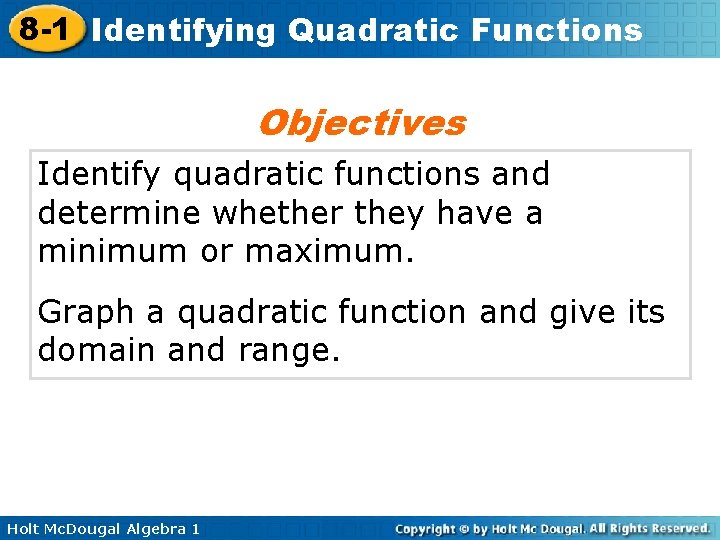 8-1 Identifying Quadratic Functions

Objectives

Identify quadratic functions and determine whether they have a minimum or maximum.

Graph a quadratic function and give its domain and range.

Holt McDougal Algebra 1

Copyright © by Holt Mc Dougal. All Rights Reserved.